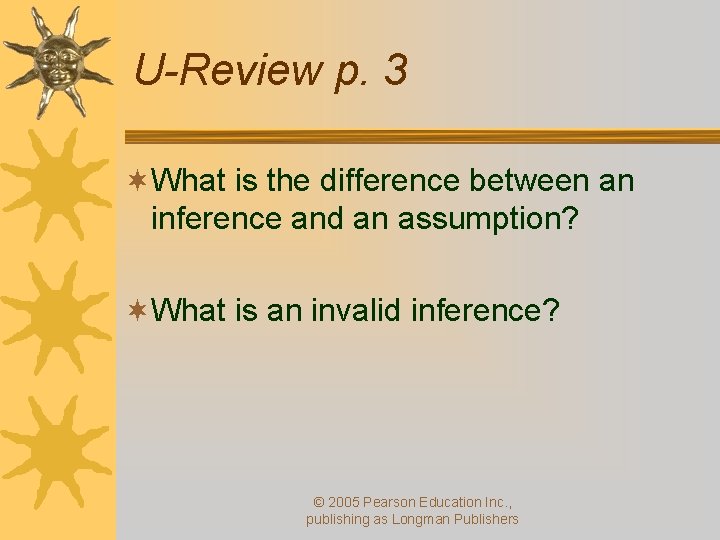 U-Review p. 3

What is the difference between an inference and an assumption?

What is an invalid inference?

© 2005 Pearson Education Inc., publishing as Longman Publishers